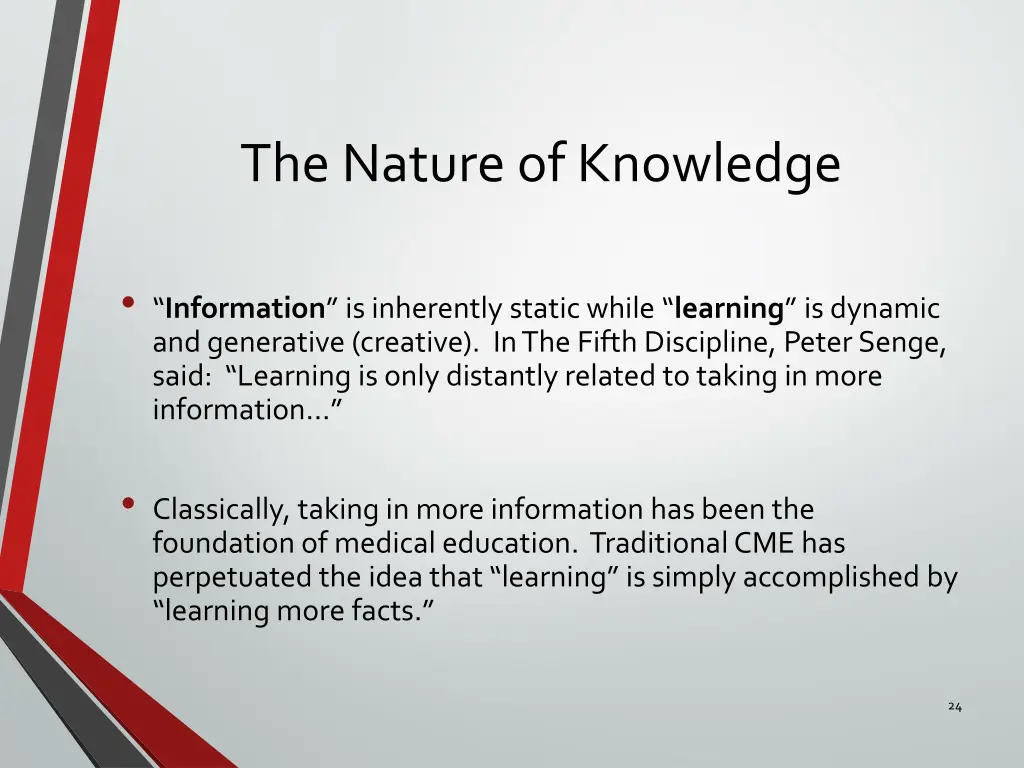 The Nature of Knowledge

• “Information” is inherently static while “learning” is dynamic and generative (creative). In The Fifth Discipline, Peter Senge, said: “Learning is only distantly related to taking in more information…”

• Classically, taking in more information has been the foundation of medical education. Traditional CME has perpetuated the idea that “learning” is simply accomplished by “learning more facts.”

24